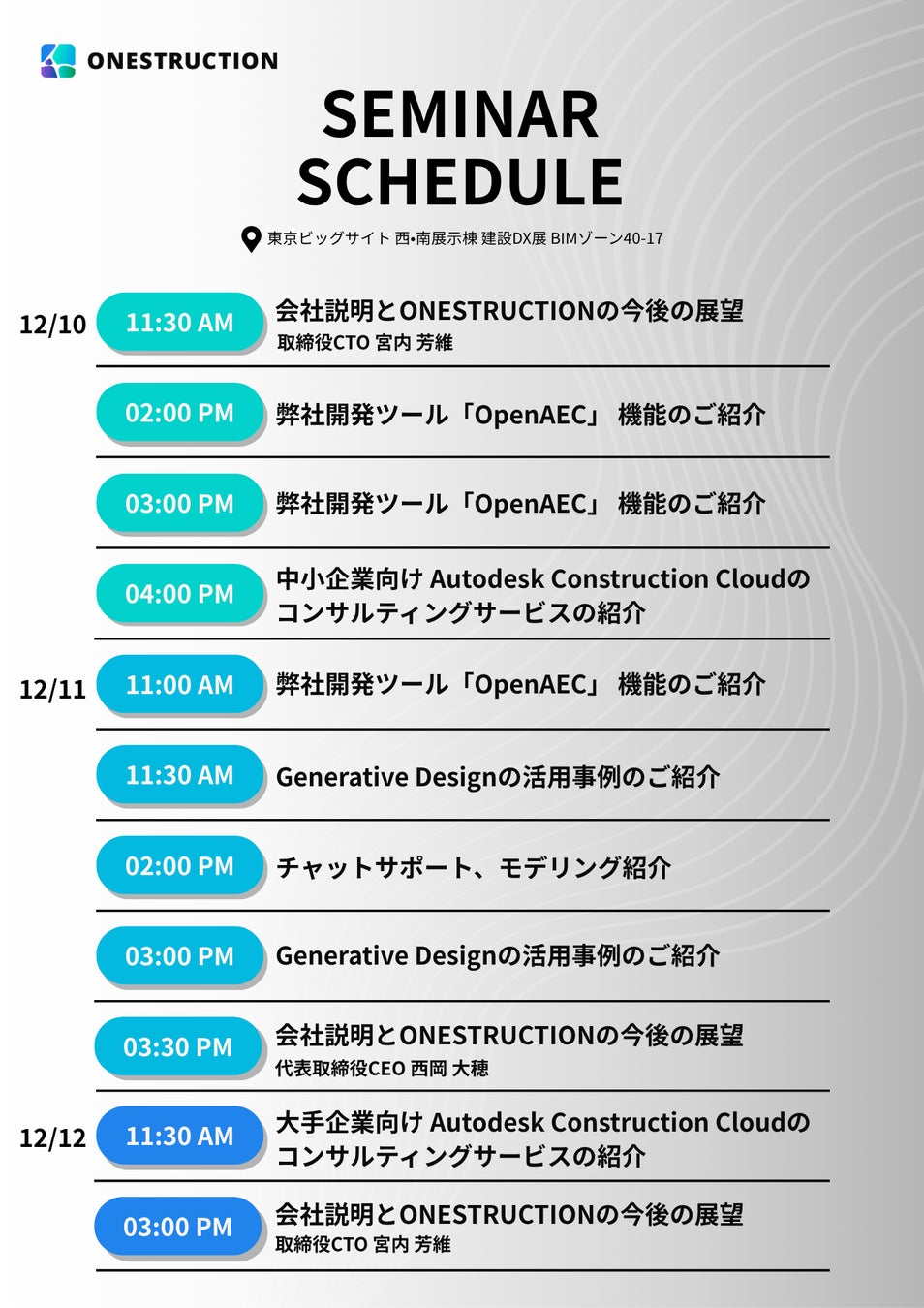 ONESTRUCTION

SEMINAR SCHEDULE

東京ビッグサイト 西•南展示棟 建設DX展 BIMゾーン40-17

12/10

11:30 AM 会社説明とONESTRUCTIONの今後の展望
取締役CTO 宮内 芳維

02:00 PM 弊社開発ツール「OpenAEC」 機能のご紹介

03:00 PM 弊社開発ツール「OpenAEC」 機能のご紹介

04:00 PM 中小企業向け Autodesk Construction Cloudのコンサルティングサービスの紹介

12/11

11:00 AM 弊社開発ツール「OpenAEC」 機能のご紹介

11:30 AM Generative Designの活用事例のご紹介

02:00 PM チャットサポート、モデリング紹介

03:00 PM Generative Designの活用事例のご紹介

03:30 PM 会社説明とONESTRUCTIONの今後の展望
代表取締役CEO 西岡 大穂

12/12

11:30 AM 大手企業向け Autodesk Construction Cloudのコンサルティングサービスの紹介

03:00 PM 会社説明とONESTRUCTIONの今後の展望
取締役CTO 宮内 芳維